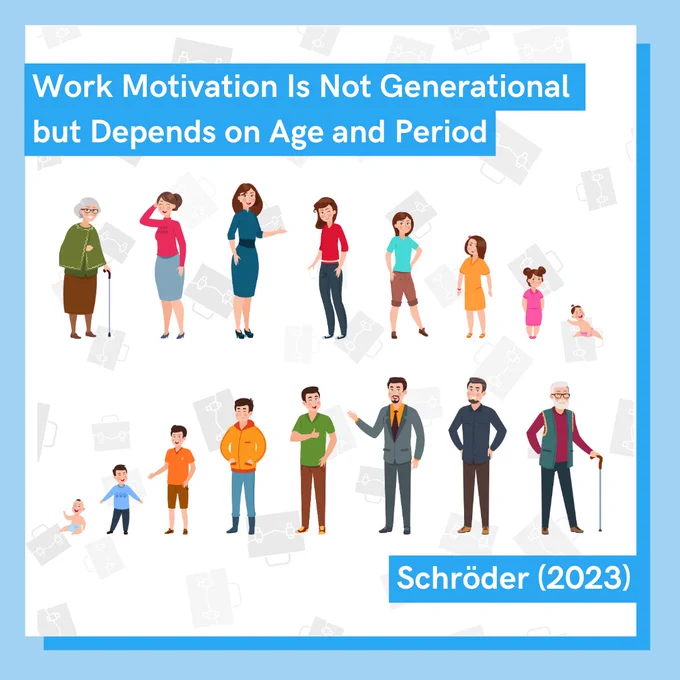 Work Motivation Is Not Generational
but Depends on Age and Period

Schröder (2023)